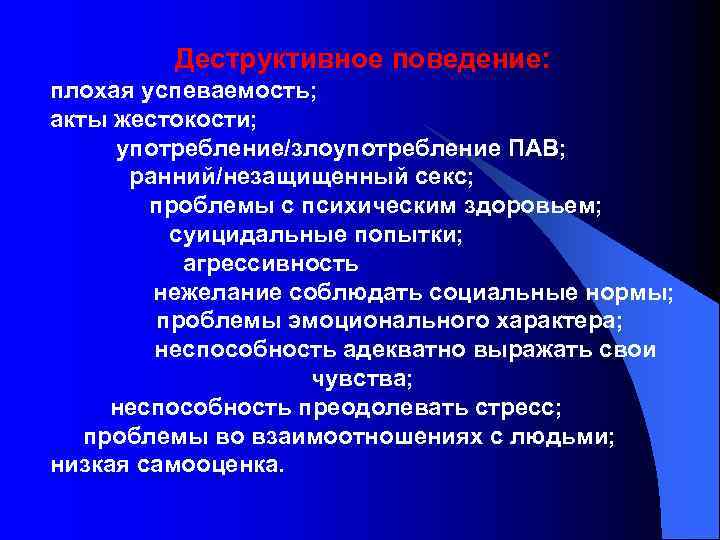 Деструктивное поведение:
плохая успеваемость;
акты жестокости;
употребление/злоупотребление ПАВ;
ранний/незащищенный секс;
проблемы с психическим здоровьем;
суицидальные попытки;
агрессивность
нежелание соблюдать социальные нормы;
проблемы эмоционального характера;
неспособность адекватно выражать свои чувства;
неспособность преодолевать стресс;
проблемы во взаимоотношениях с людьми;
низкая самооценка.